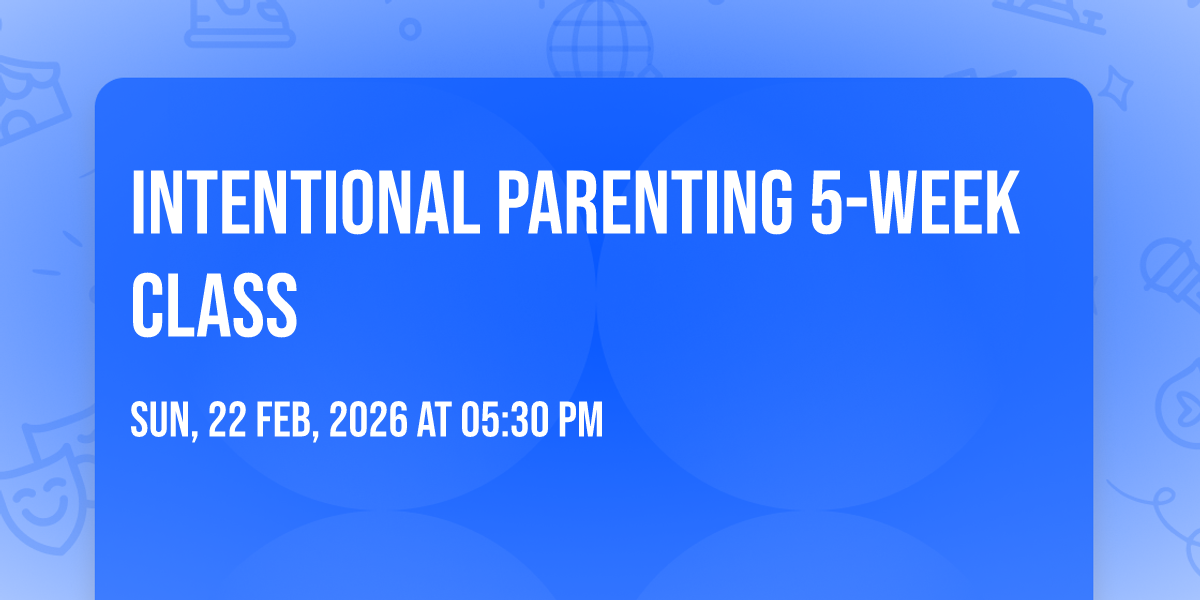 INTENTIONAL PARENTING 5-WEEK CLASS

SUN, 22 FEB, 2026 AT 05:30 PM